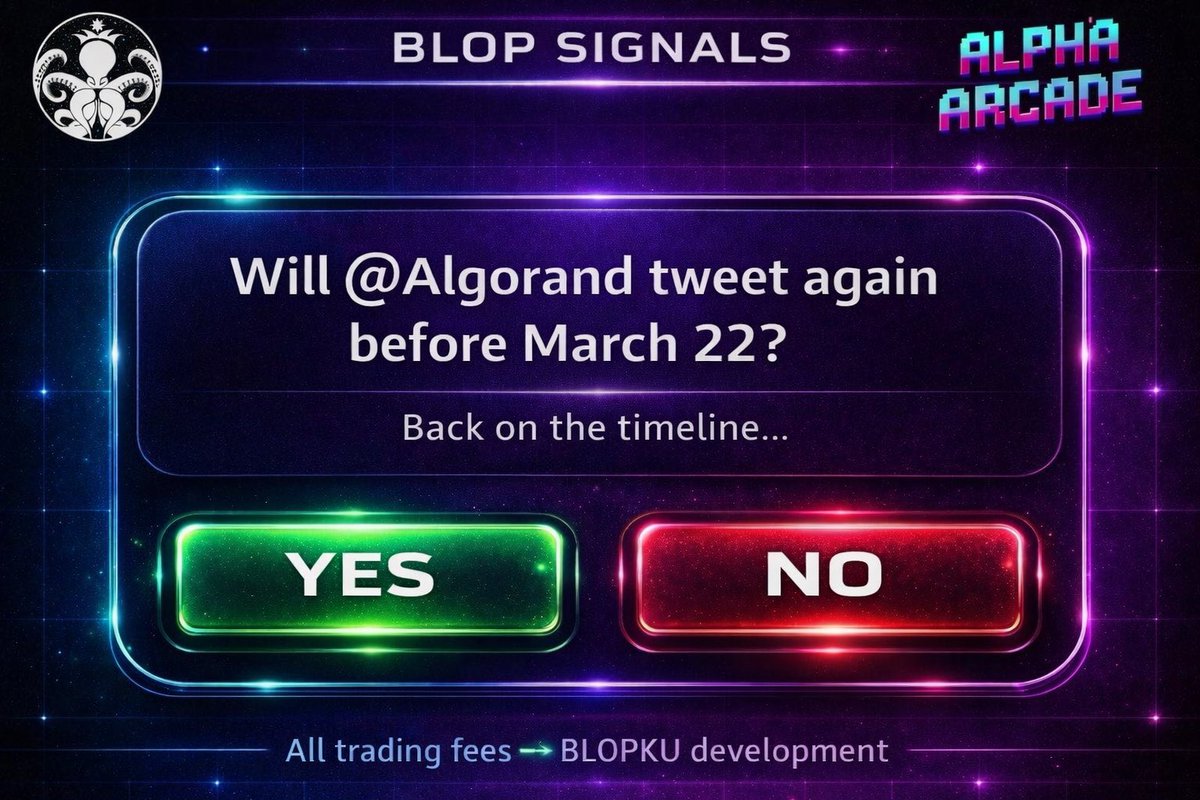 BLOP SIGNALS

ALPHA ARCADE

Will @Algorand tweet again before March 22?

Back on the timeline...

YES

NO

All trading fees → BLOPKU development